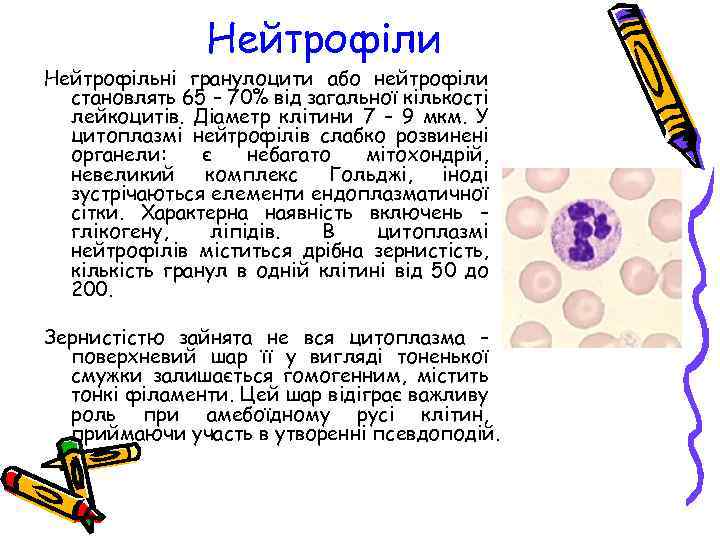 Нейтрофіли

Нейтрофільні гранулоцити або нейтрофіли становлять 65 – 70% від загальної кількості лейкоцитів. Діаметр клітини 7 – 9 мкм. У цитоплазмі нейтрофілів слабко розвинені органели: є небагато мітохондрій, невеликий комплекс Гольджі, іноді зустрічаються елементи ендоплазматичної сітки. Характерна наявність включень – глікогену, ліпідів. В цитоплазмі нейтрофілів міститься дрібна зернистість, кількість гранул в одній клітині від 50 до 200.

Зернистістю зайнята не вся цитоплазма – поверхневий шар її у вигляді тоненької смужки залишається гомогенним, містить тонкі філаменти. Цей шар відіграє важливу роль при амебоїдному русі клітин, приймаючи участь в утворенні псевдоподій.